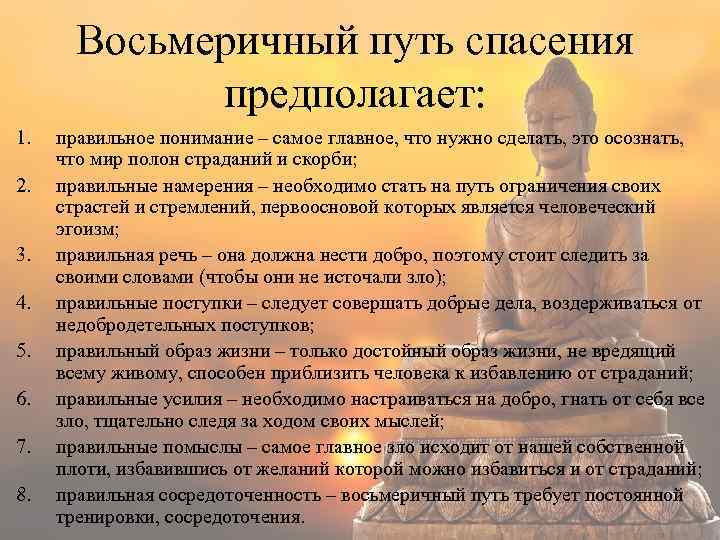 Восьмеричный путь спасения предполагает:

1. правильное понимание – самое главное, что нужно сделать, это осознать, что мир полон страданий и скорби;
2. правильные намерения – необходимо стать на путь ограничения своих страстей и стремлений, первоосновой которых является человеческий эгоизм;
3. правильная речь – она должна нести добро, поэтому стоит следить за своими словами (чтобы они не источали зло);
4. правильные поступки – следует совершать добрые дела, воздерживаться от недобродетельных поступков;
5. правильный образ жизни – только достойный образ жизни, не вредящий всему живому, способен приблизить человека к избавлению от страданий;
6. правильные усилия – необходимо настраиваться на добро, гнать от себя все зло, тщательно следя за ходом своих мыслей;
7. правильные помыслы – самое главное зло исходит от нашей собственной плоти, избавившись от желаний которой можно избавиться и от страданий;
8. правильная сосредоточенность – восьмеричный путь требует постоянной тренировки, сосредоточения.